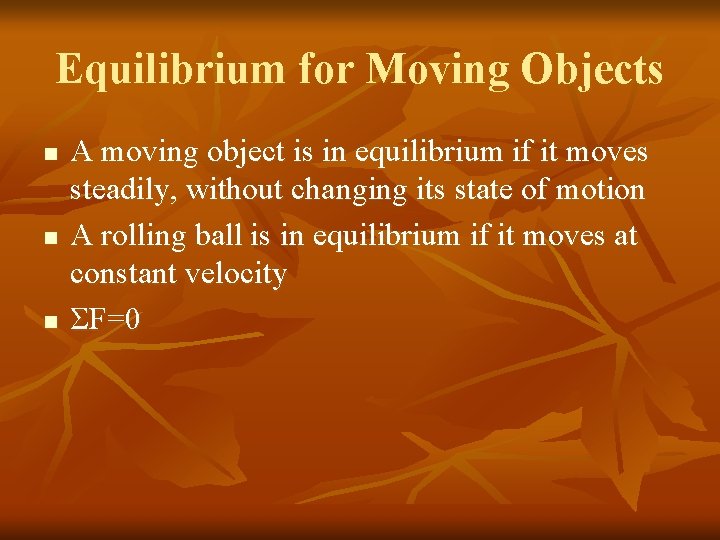 Equilibrium for Moving Objects

- A moving object is in equilibrium if it moves steadily, without changing its state of motion
- A rolling ball is in equilibrium if it moves at constant velocity
- $\Sigma F=0$